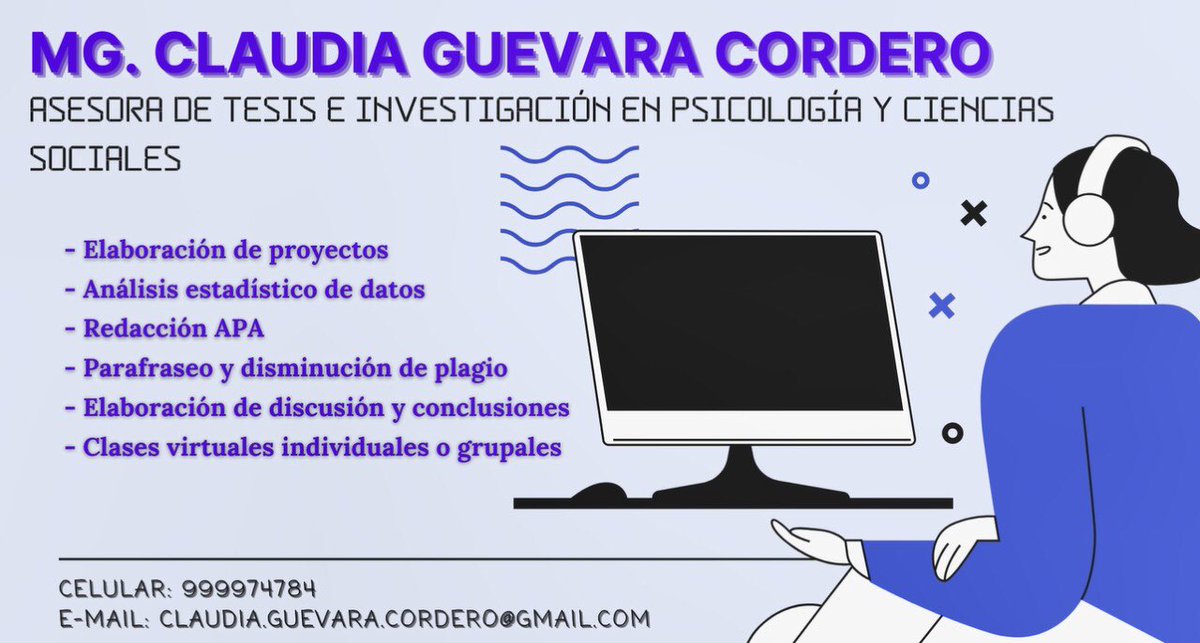 MG. CLAUDIA GUEVARA CORDERO
ASESORA DE TESIS E INVESTIGACIÓN EN PSICOLOGÍA Y CIENCIAS SOCIALES

- Elaboración de proyectos
- Análisis estadístico de datos
- Redacción APA
- Parafraseo y disminución de plagio
- Elaboración de discusión y conclusiones
- Clases virtuales individuales o grupales

CELULAR: 999974784
E-MAIL: CLAUDIA.GUEVARA.CORDERO@GMAIL.COM